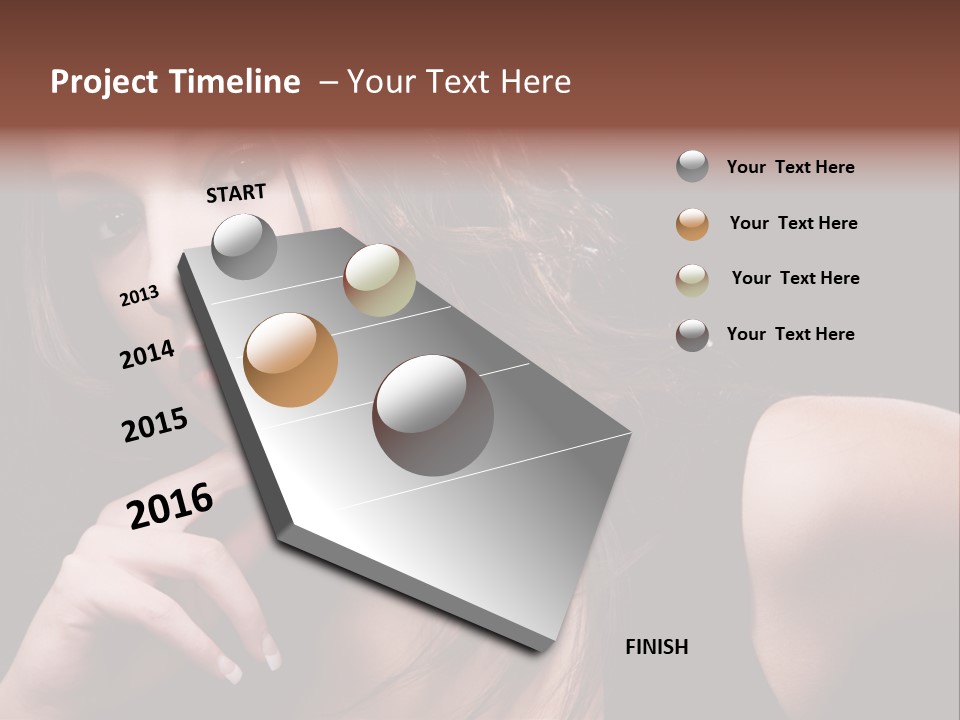 Project Timeline – Your Text Here

START

2013

2014

2015

2016

FINISH

Your Text Here

Your Text Here

Your Text Here

Your Text Here